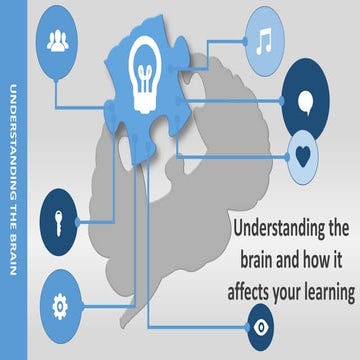 UNDERSTANDING THE BRAIN

Understanding the brain and how it affects your learning